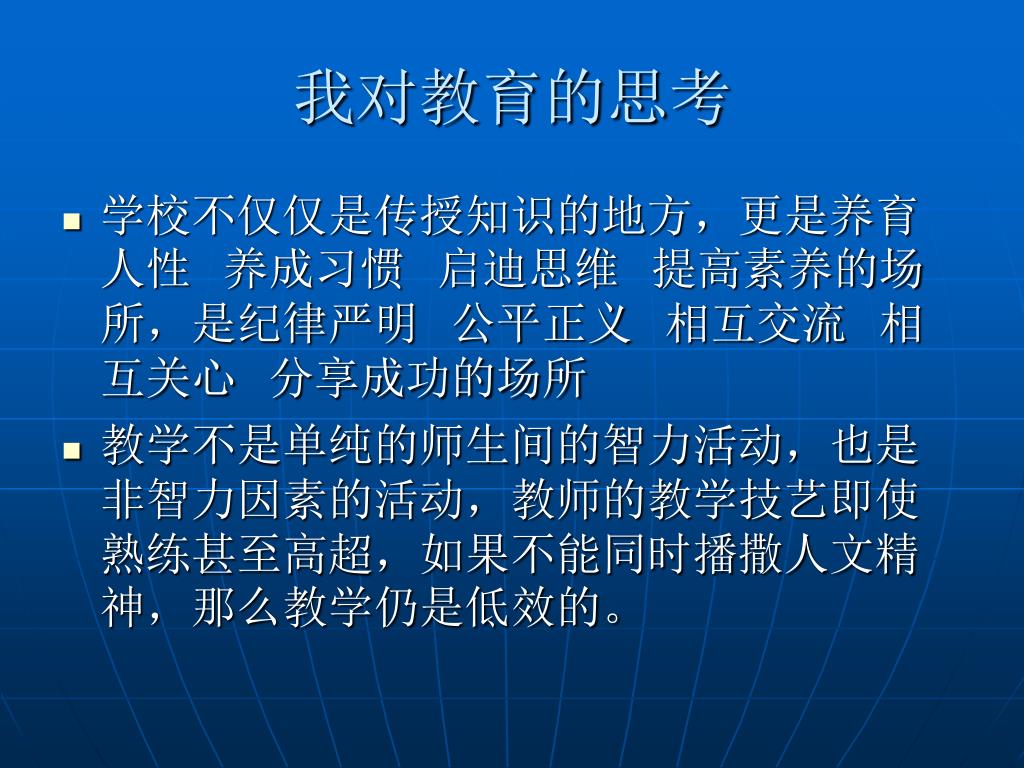 我对教育的思考

■ 学校不仅仅是传授知识的地方，更是养育人性 养成习惯 启迪思维 提高素养的场所，是纪律严明 公平正义 相互交流 相互关心 分享成功的场所

■ 教学不是单纯的师生间的智力活动，也是非智力因素的活动，教师的教学技艺即使熟练甚至高超，如果不能同时播撒人文精神，那么教学仍是低效的。